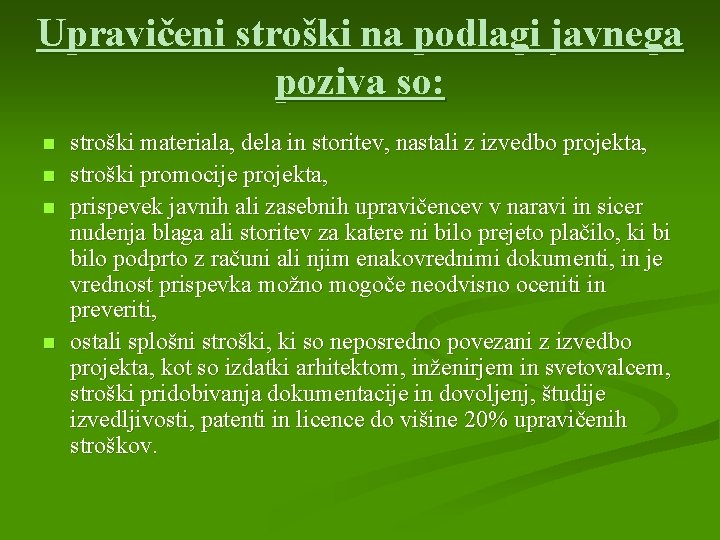 Upravičeni stroški na podlagi javnega poziva so:

- stroški materiala, dela in storitev, nastali z izvedbo projekta,
- stroški promocije projekta,
- prispevek javnih ali zasebnih upravičencev v naravi in sicer nudenja blaga ali storitev za katere ni bilo prejeto plačilo, ki bi bilo podprto z računi ali njim enakovrednimi dokumenti, in je vrednost prispevka možno mogoče neodvisno oceniti in preveriti,
- ostali splošni stroški, ki so neposredno povezani z izvedbo projekta, kot so izdatki arhitektom, inženirjem in svetovalcem, stroški pridobivanja dokumentacije in dovoljenj, študije izvedljivosti, patenti in licence do višine 20% upravičenih stroškov.